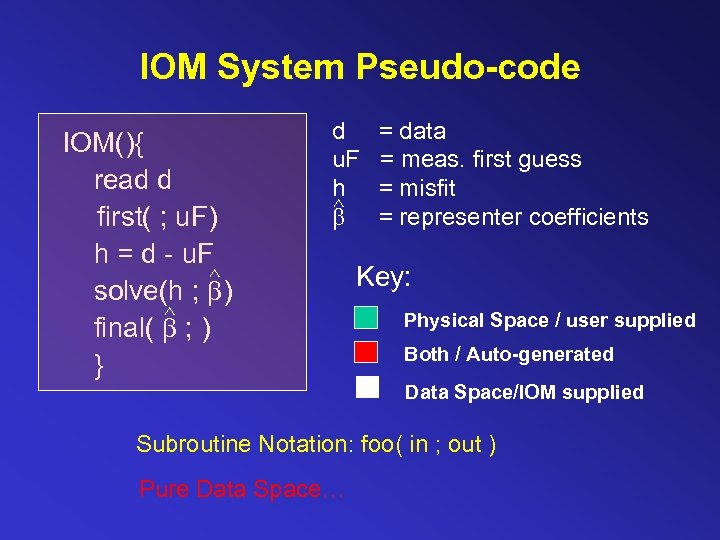 IOM System Pseudo-code

IOM(){
read d
first( ; uF)
h = d - uF
solve(h ; $\hat{\beta}$)
final( $\hat{\beta}$ ; )
}

d = data
uF = meas. first guess
h = misfit
$\hat{\beta}$ = representer coefficients

Key:

Physical Space / user supplied
Both / Auto-generated
Data Space/IOM supplied

Subroutine Notation: foo( in ; out )

Pure Data Space…